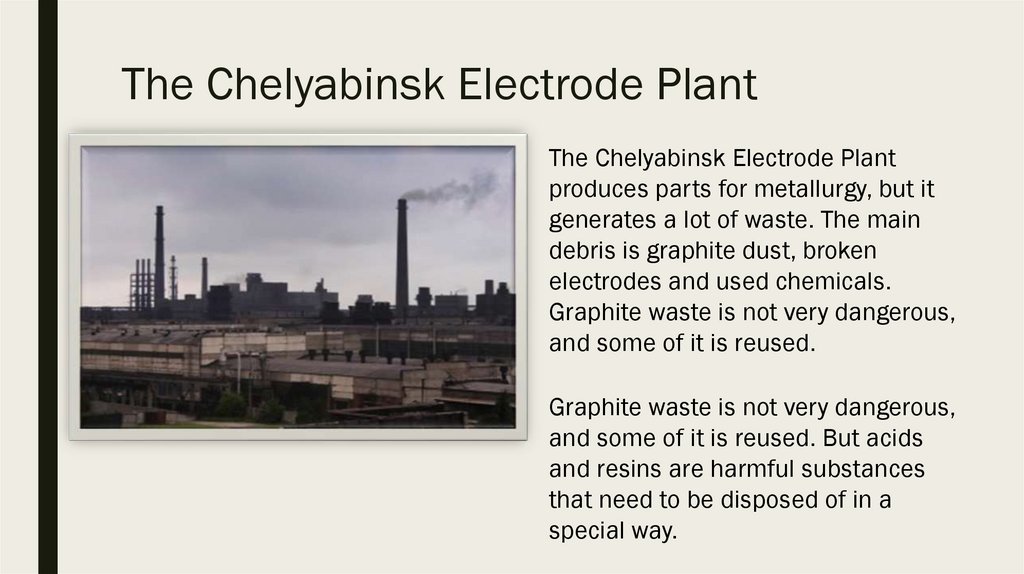 The Chelyabinsk Electrode Plant

The Chelyabinsk Electrode Plant produces parts for metallurgy, but it generates a lot of waste. The main debris is graphite dust, broken electrodes and used chemicals. Graphite waste is not very dangerous, and some of it is reused.

Graphite waste is not very dangerous, and some of it is reused. But acids and resins are harmful substances that need to be disposed of in a special way.